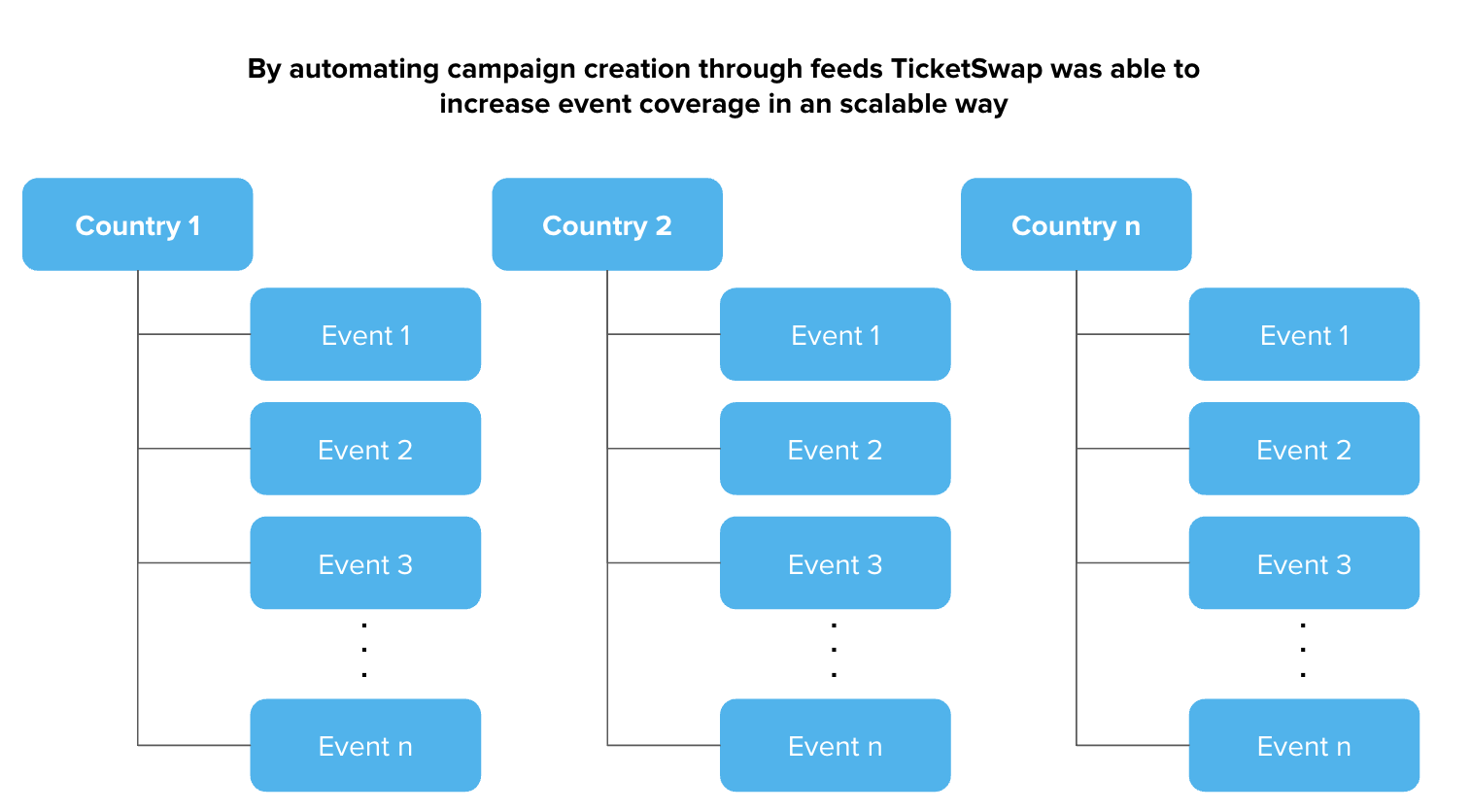 By automating campaign creation through feeds TicketSwap was able to increase event coverage in an scalable way

Country 1

Event 1

Event 2

Event 3

.
.
.

Event n

Country 2

Event 1

Event 2

Event 3

.
.
.

Event n

Country n

Event 1

Event 2

Event 3

.
.
.

Event n